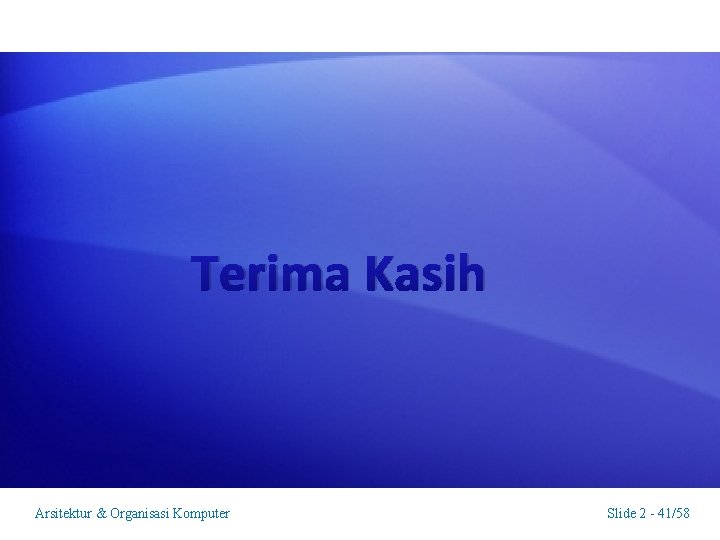 Terima Kasih

Arsitektur & Organisasi Komputer

Slide 2 - 41/58